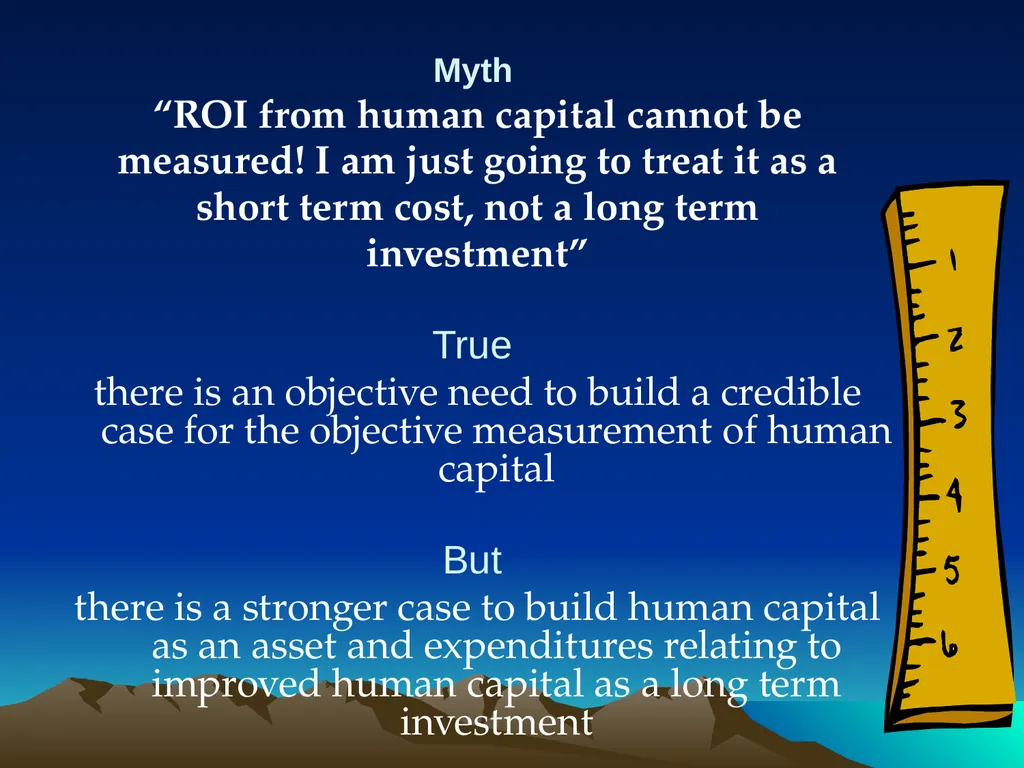 Myth

“ROI from human capital cannot be measured! I am just going to treat it as a short term cost, not a long term investment”

True

there is an objective need to build a credible case for the objective measurement of human capital

But

there is a stronger case to build human capital as an asset and expenditures relating to improved human capital as a long term investment

1
2
3
4
5
6